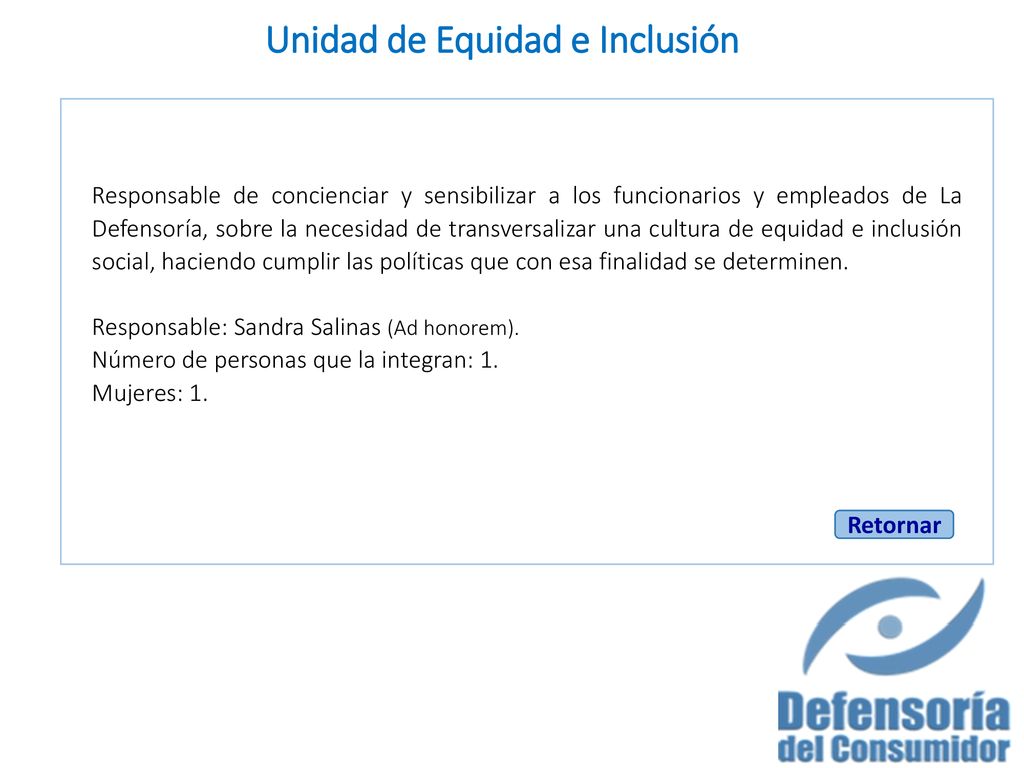 Unidad de Equidad e Inclusión

Responsable de concienciar y sensibilizar a los funcionarios y empleados de La Defensoría, sobre la necesidad de transversalizar una cultura de equidad e inclusión social, haciendo cumplir las políticas que con esa finalidad se determinen.

Responsable: Sandra Salinas (Ad honorem).
Número de personas que la integran: 1.
Mujeres: 1.

Retornar

Defensoría del Consumidor